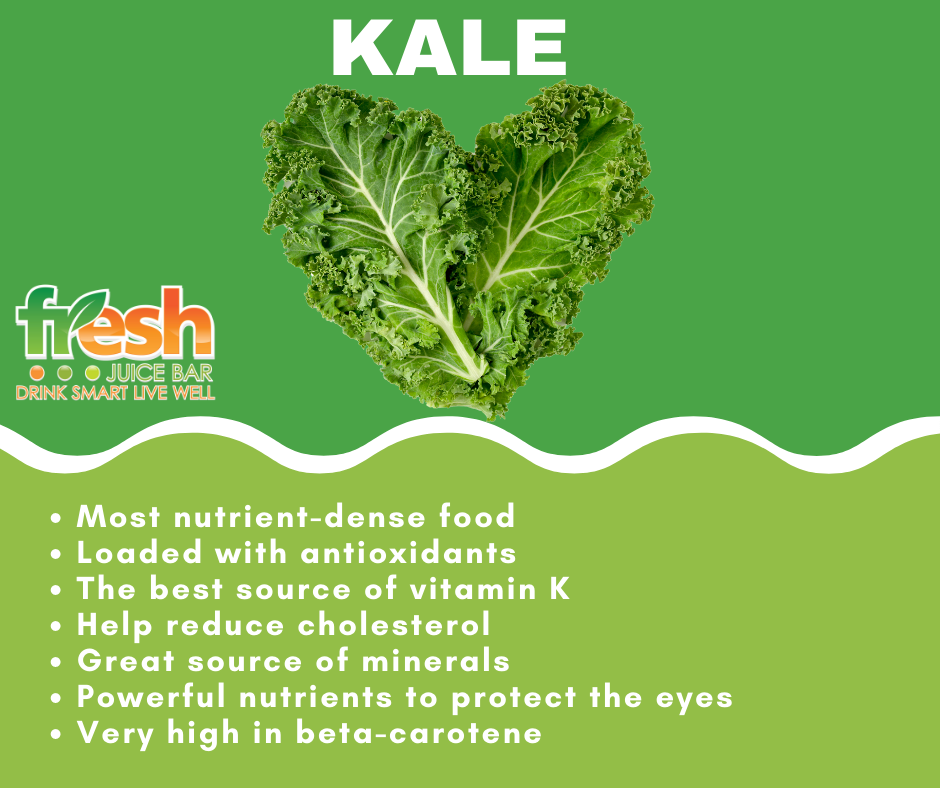 KALE

fresh
JUICE BAR
DRINK SMART LIVE WELL

• Most nutrient-dense food
• Loaded with antioxidants
• The best source of vitamin K
• Help reduce cholesterol
• Great source of minerals
• Powerful nutrients to protect the eyes
• Very high in beta-carotene